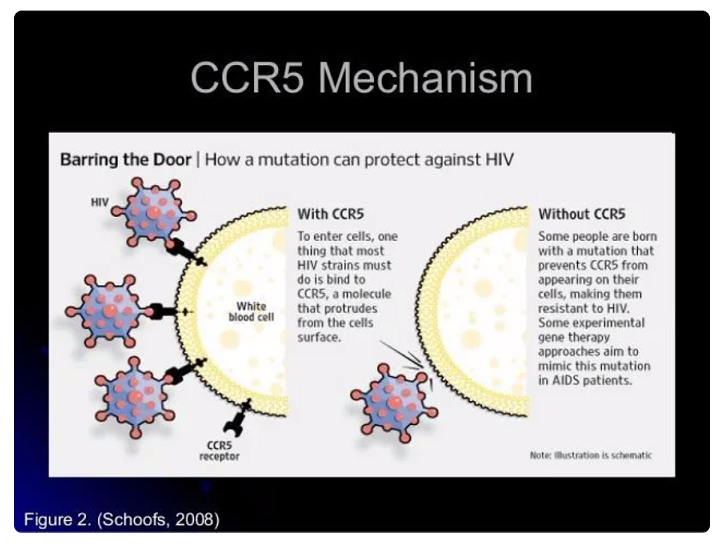 CCR5 Mechanism

Barring the Door | How a mutation can protect against HIV

HIV

White blood cell

CCR5 receptor

With CCR5

To enter cells, one thing that most HIV strains must do is bind to CCR5, a molecule that protrudes from the cells surface.

Without CCR5

Some people are born with a mutation that prevents CCR5 from appearing on their cells, making them resistant to HIV. Some experimental gene therapy approaches aim to mimic this mutation in AIDS patients.

Note: Illustration is schematic

Figure 2. (Schoofs, 2008)